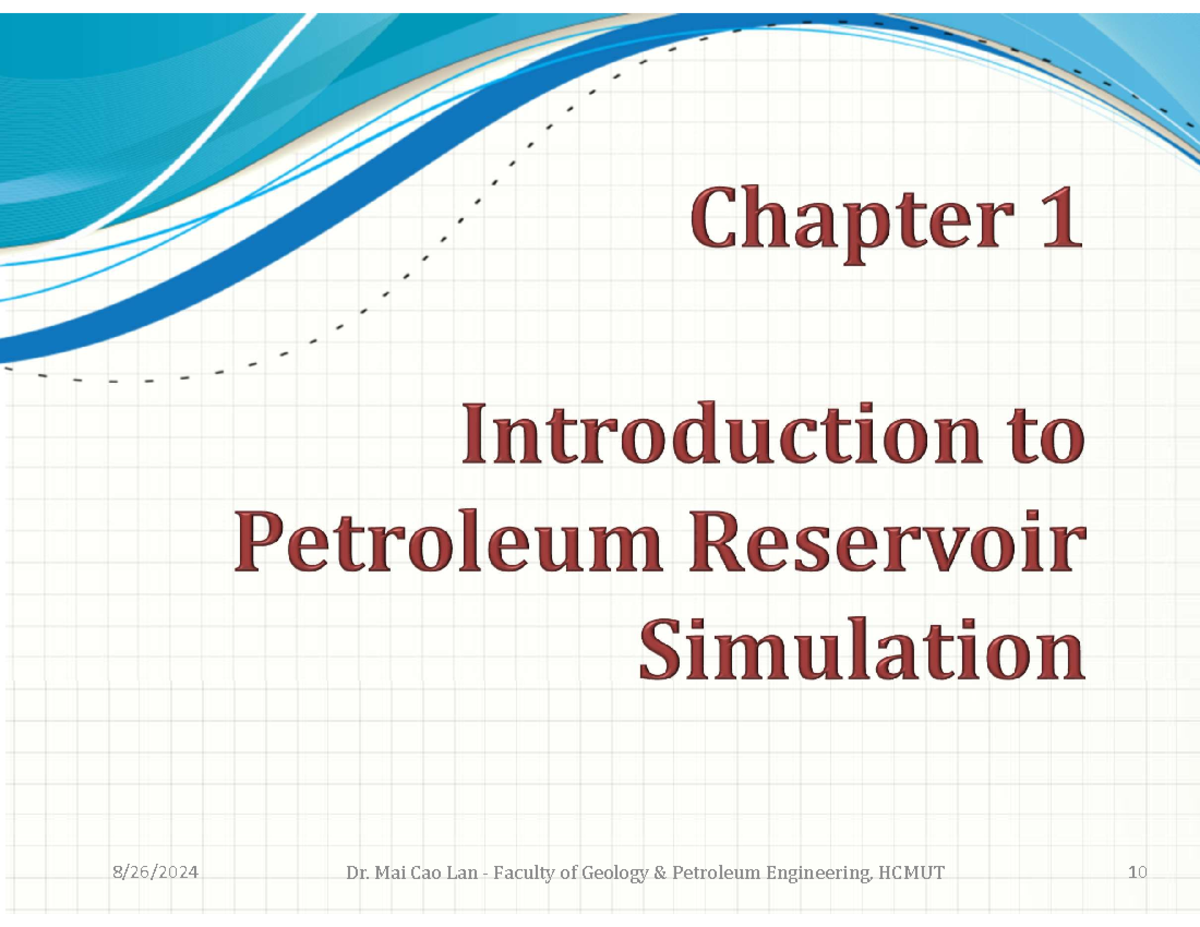 Chapter 1

Introduction to Petroleum Reservoir Simulation

8/26/2024 Dr. Mai Cao Lan - Faculty of Geology & Petroleum Engineering, HCMUT 10